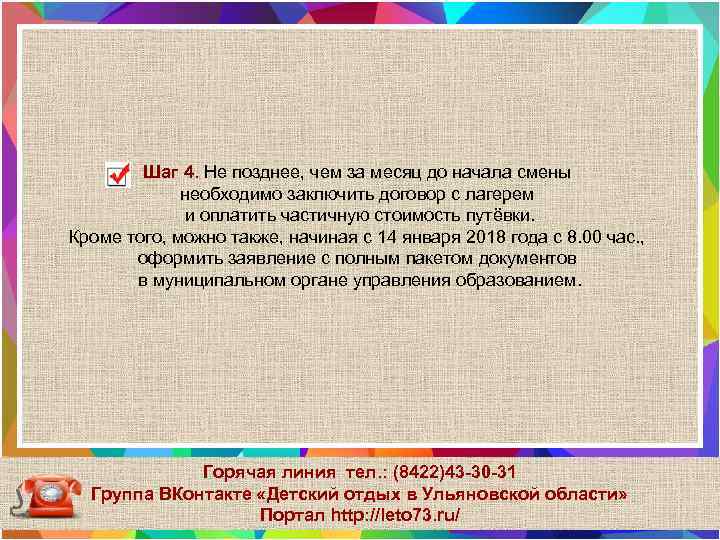 Шаг 4. Не позднее, чем за месяц до начала смены необходимо заключить договор с лагерем и оплатить частичную стоимость путёвки.
Кроме того, можно также, начиная с 14 января 2018 года с 8.00 час., оформить заявление с полным пакетом документов в муниципальном органе управления образованием.

Горячая линия тел.: (8422)43-30-31
Группа ВКонтакте «Детский отдых в Ульяновской области»
Портал http://leto73.ru/